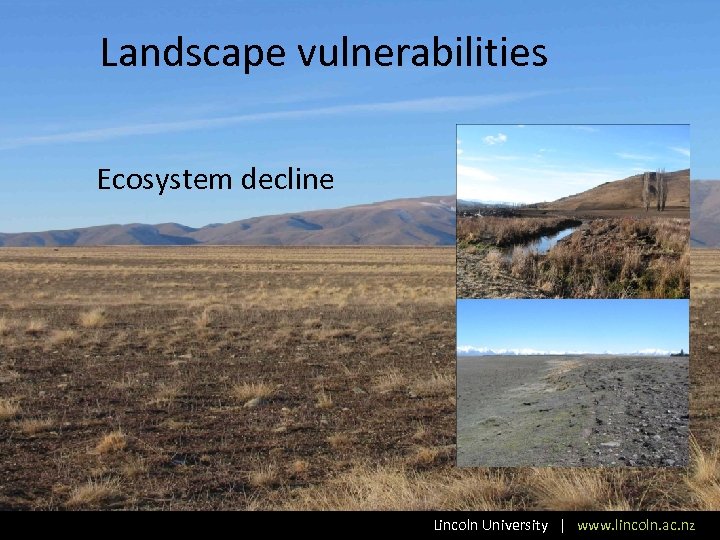 Landscape vulnerabilities

Ecosystem decline

Lincoln University | www.lincoln.ac.nz